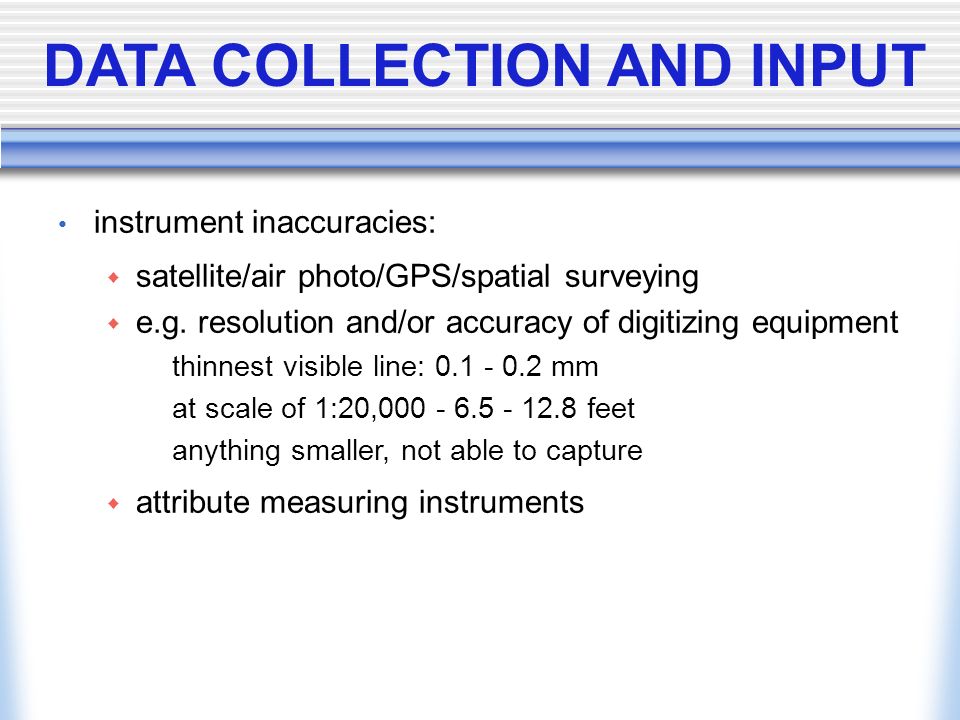 DATA COLLECTION AND INPUT

• instrument inaccuracies:

◆ satellite/air photo/GPS/spatial surveying

◆ e.g. resolution and/or accuracy of digitizing equipment

thinnest visible line: 0.1 - 0.2 mm

at scale of 1:20,000 - 6.5 - 12.8 feet

anything smaller, not able to capture

◆ attribute measuring instruments